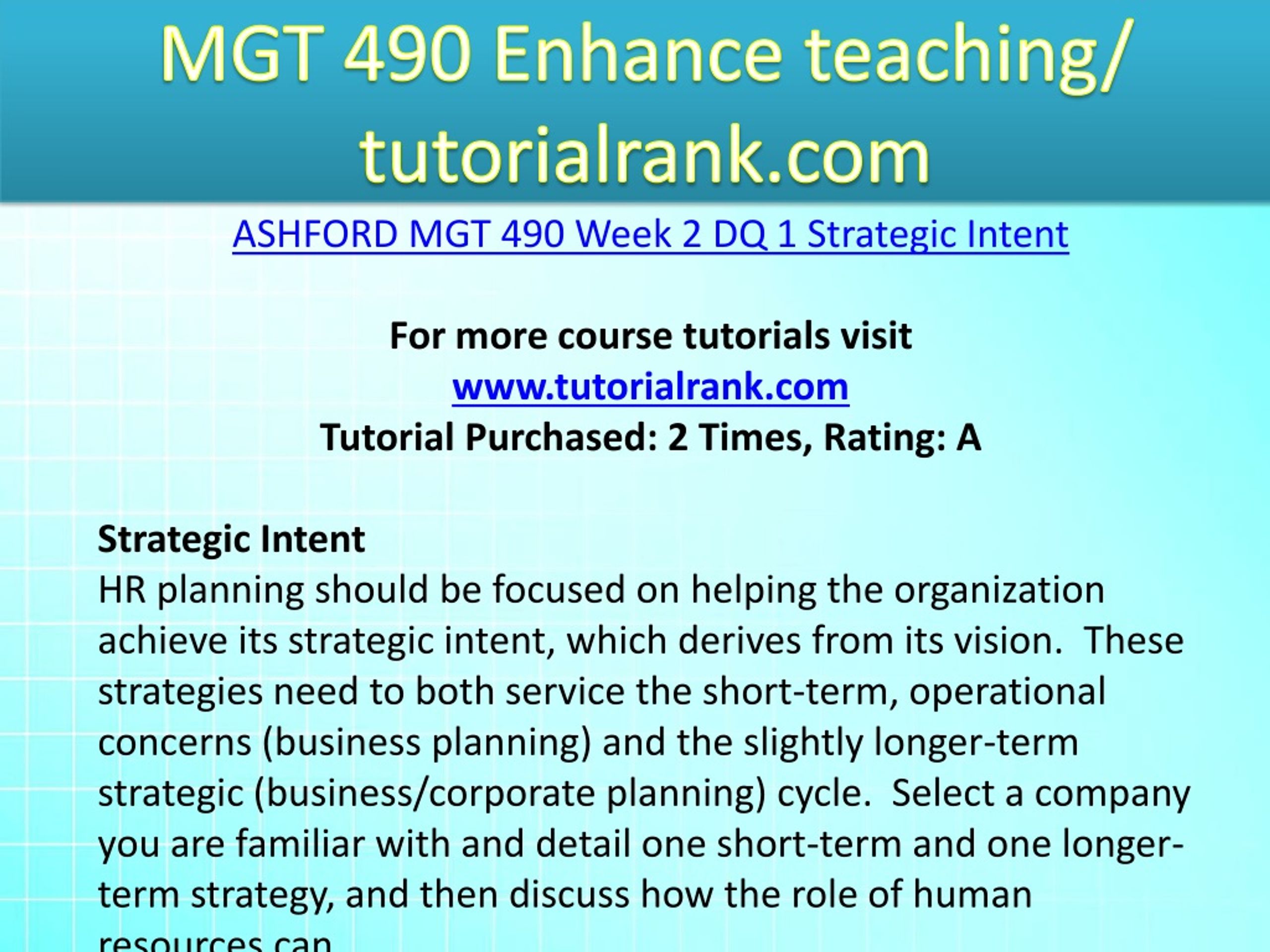 MGT 490 Enhance teaching/ tutorialrank.com

ASHFORD MGT 490 Week 2 DQ 1 Strategic Intent

For more course tutorials visit
www.tutorialrank.com
Tutorial Purchased: 2 Times, Rating: A

Strategic Intent
HR planning should be focused on helping the organization achieve its strategic intent, which derives from its vision. These strategies need to both service the short-term, operational concerns (business planning) and the slightly longer-term strategic (business/corporate planning) cycle. Select a company you are familiar with and detail one short-term and one longer-term strategy, and then discuss how the role of human resources can